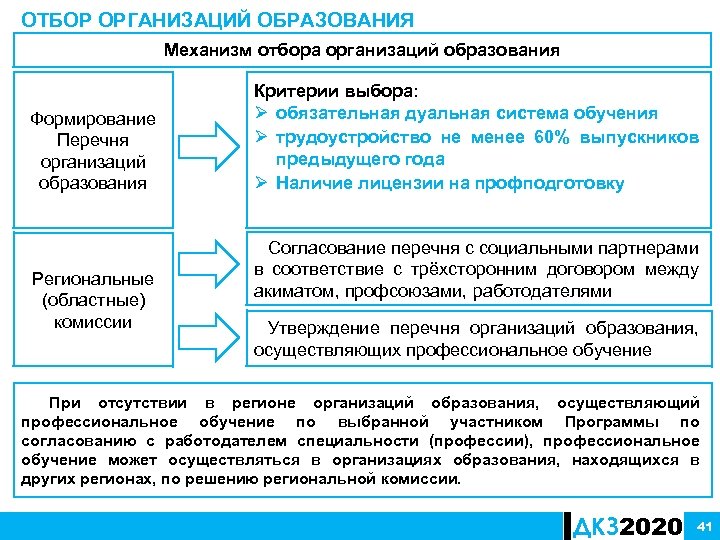 ОТБОР ОРГАНИЗАЦИЙ ОБРАЗОВАНИЯ

Механизм отбора организаций образования

Формирование Перечня организаций образования

Критерии выбора:
➢ обязательная дуальная система обучения
➢ трудоустройство не менее 60% выпускников предыдущего года
➢ Наличие лицензии на профподготовку

Региональные (областные) комиссии

Согласование перечня с социальными партнерами в соответствие с трёхсторонним договором между акиматом, профсоюзами, работодателями

Утверждение перечня организаций образования, осуществляющих профессиональное обучение

При отсутствии в регионе организаций образования, осуществляющий профессиональное обучение по выбранной участником Программы по согласованию с работодателем специальности (профессии), профессиональное обучение может осуществляться в организациях образования, находящихся в других регионах, по решению региональной комиссии.

ДКЗ2020

41